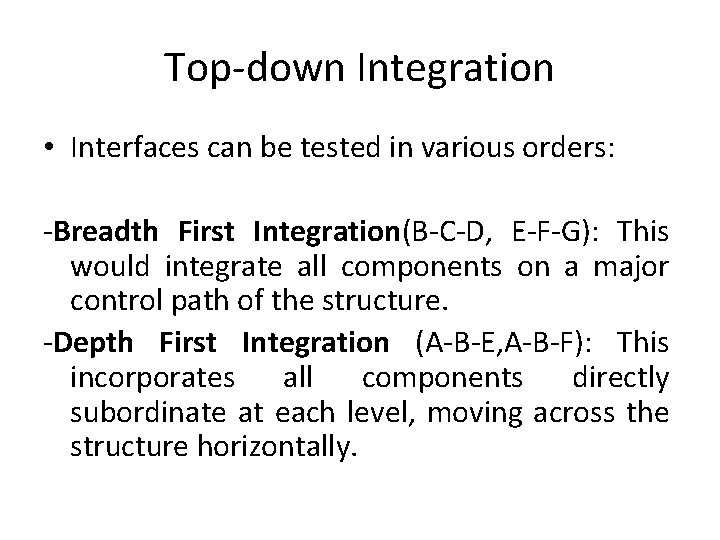 Top-down Integration

• Interfaces can be tested in various orders:

-Breadth First Integration(B-C-D, E-F-G): This would integrate all components on a major control path of the structure.

-Depth First Integration (A-B-E,A-B-F): This incorporates all components directly subordinate at each level, moving across the structure horizontally.